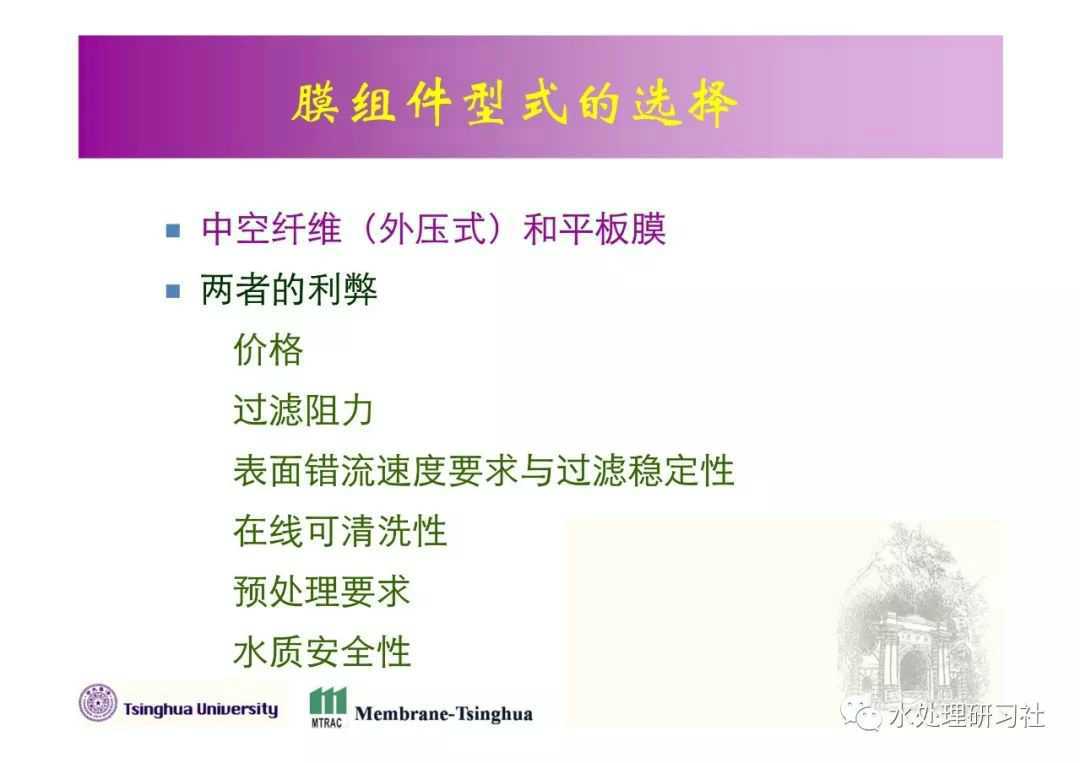 膜组件型式的选择

■ 中空纤维（外压式）和平板膜
■ 两者的利弊
价格
过滤阻力
表面错流速度要求与过滤稳定性
在线可清洗性
预处理要求
水质安全性

Tsinghua University
MTRAC Membrane-Tsinghua
水处理研习社